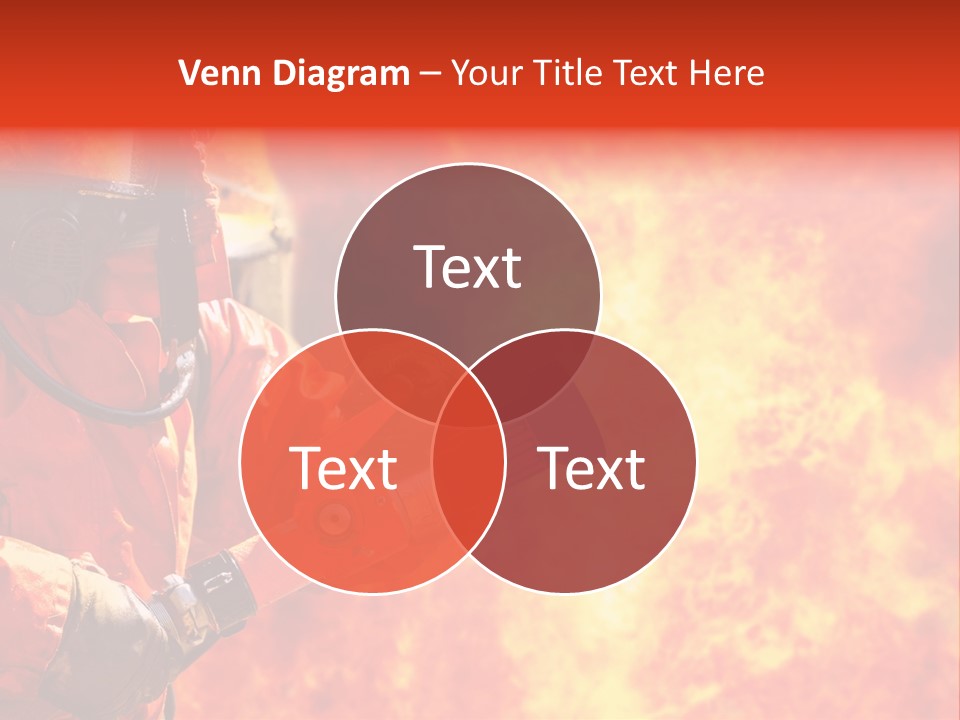 Venn Diagram – Your Title Text Here

Text

Text

Text